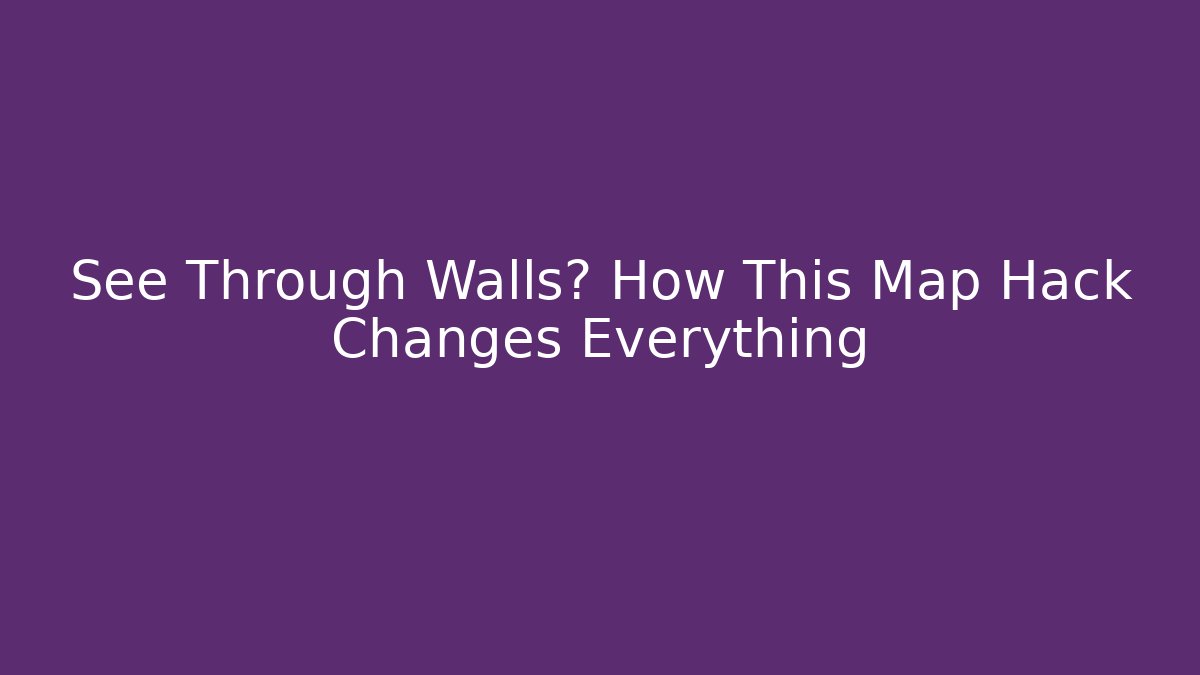 See Through Walls? How This Map Hack Changes Everything